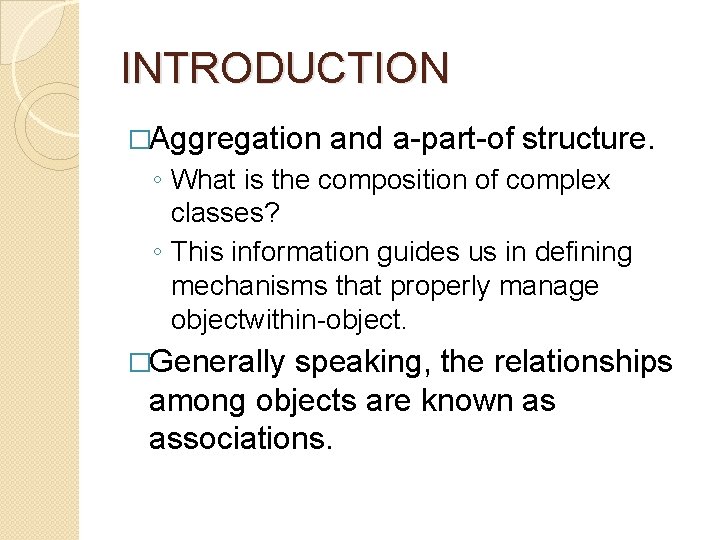 INTRODUCTION

□Aggregation and a-part-of structure.

◦ What is the composition of complex classes?

◦ This information guides us in defining mechanisms that properly manage objectwithin-object.

□Generally speaking, the relationships among objects are known as associations.